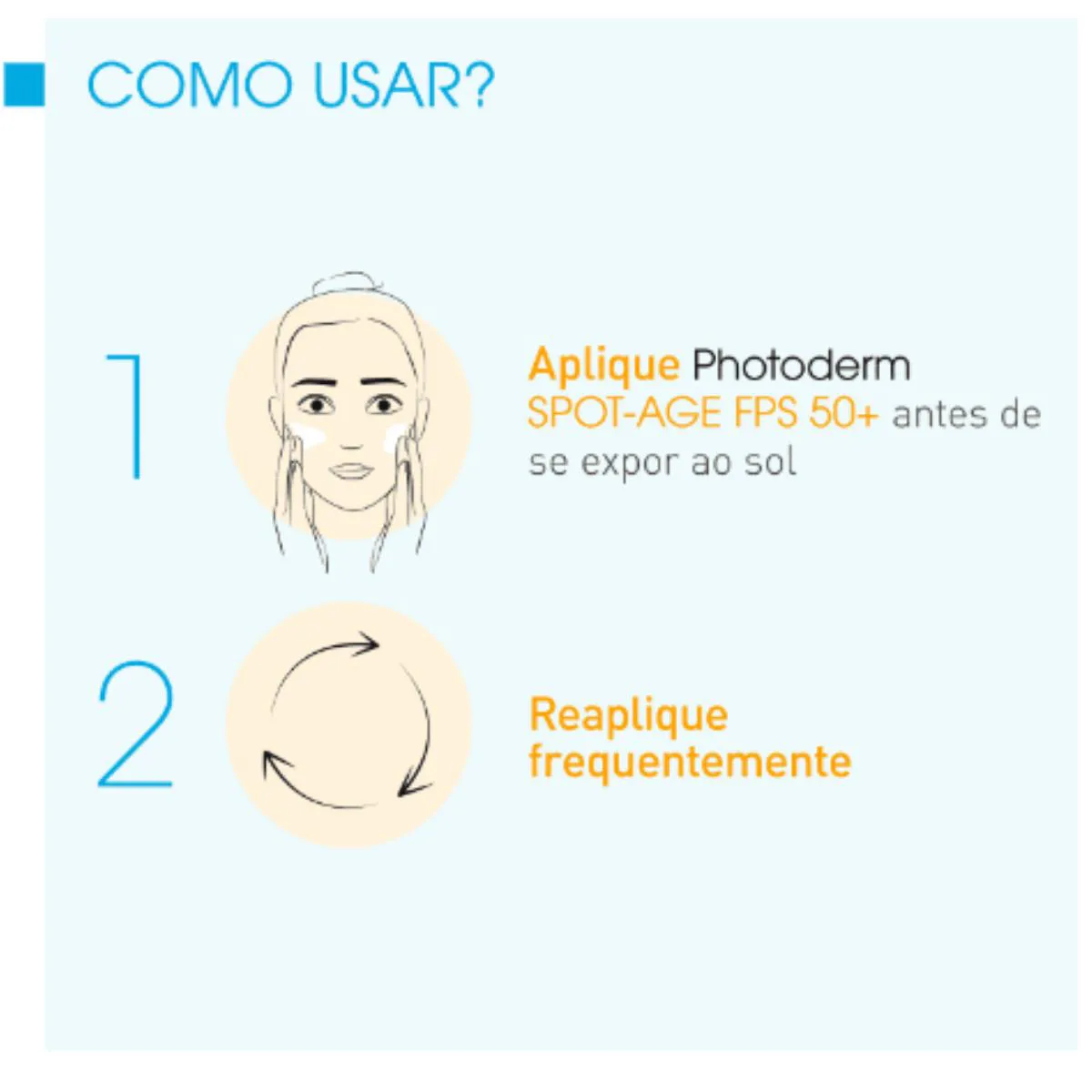 COMO USAR?

1

Aplique Photoderm SPOT-AGE FPS 50+ antes de se expor ao sol

2

Reaplique frequentemente